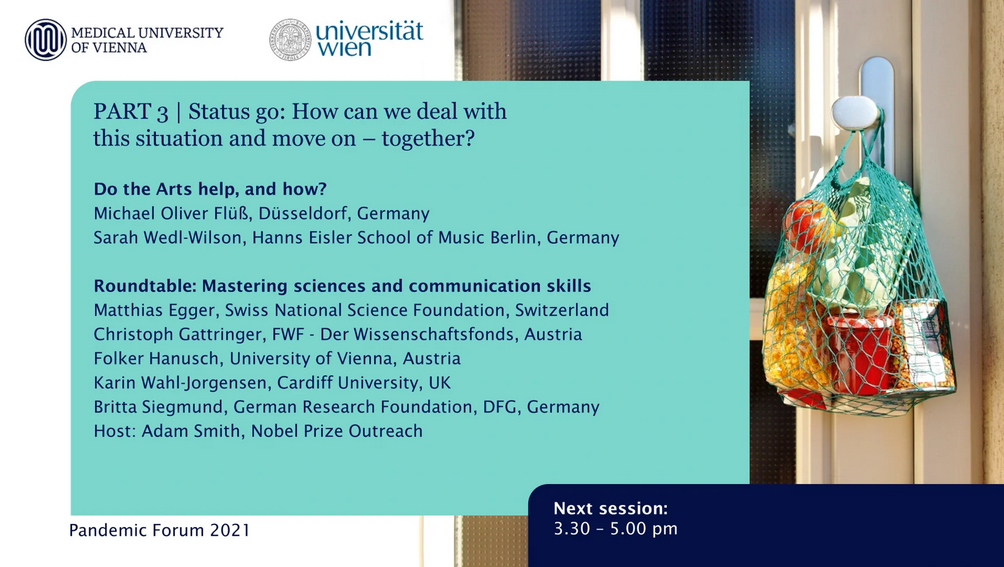 MEDICAL UNIVERSITY OF VIENNA

universität wien

PART 3 | Status go: How can we deal with this situation and move on – together?

Do the Arts help, and how?
Michael Oliver Flüß, Düsseldorf, Germany
Sarah Wedl-Wilson, Hanns Eisler School of Music Berlin, Germany

Roundtable: Mastering sciences and communication skills
Matthias Egger, Swiss National Science Foundation, Switzerland
Christoph Gattringer, FWF - Der Wissenschaftsfonds, Austria
Folker Hanusch, University of Vienna, Austria
Karin Wahl-Jorgensen, Cardiff University, UK
Britta Siegmund, German Research Foundation, DFG, Germany
Host: Adam Smith, Nobel Prize Outreach

Pandemic Forum 2021

Next session:
3.30 – 5.00 pm